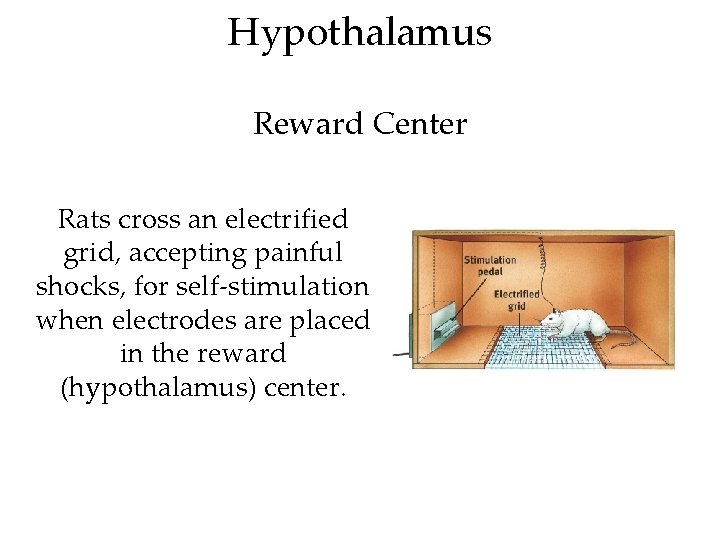 Hypothalamus

Reward Center

Rats cross an electrified grid, accepting painful shocks, for self-stimulation when electrodes are placed in the reward (hypothalamus) center.

Stimulation pedal

Electrified grid